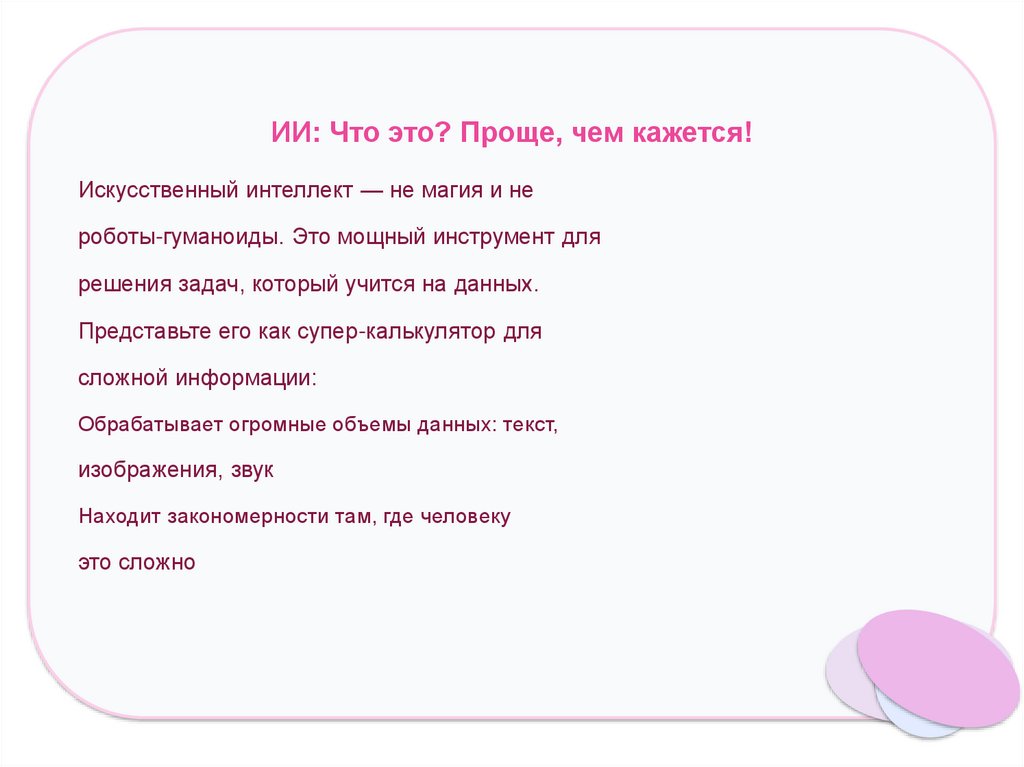 ИИ: Что это? Проще, чем кажется!

Искусственный интеллект — не магия и не роботы-гуманоиды. Это мощный инструмент для решения задач, который учится на данных.

Представьте его как супер-калькулятор для сложной информации:

Обрабатывает огромные объемы данных: текст, изображения, звук

Находит закономерности там, где человеку это сложно